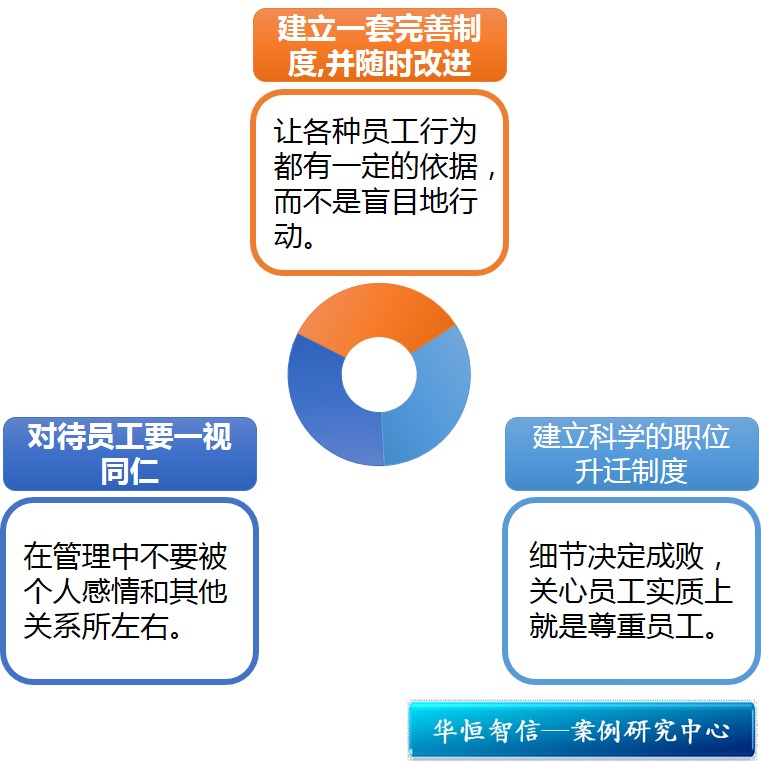 建立一套完善制度,并随时改进

让各种员工行为都有一定的依据，而不是盲目地行动。

对待员工要一视同仁

在管理中不要被个人感情和其他关系所左右。

建立科学的职位升迁制度

细节决定成败，关心员工实质上就是尊重员工。

华恒智信—案例研究中心